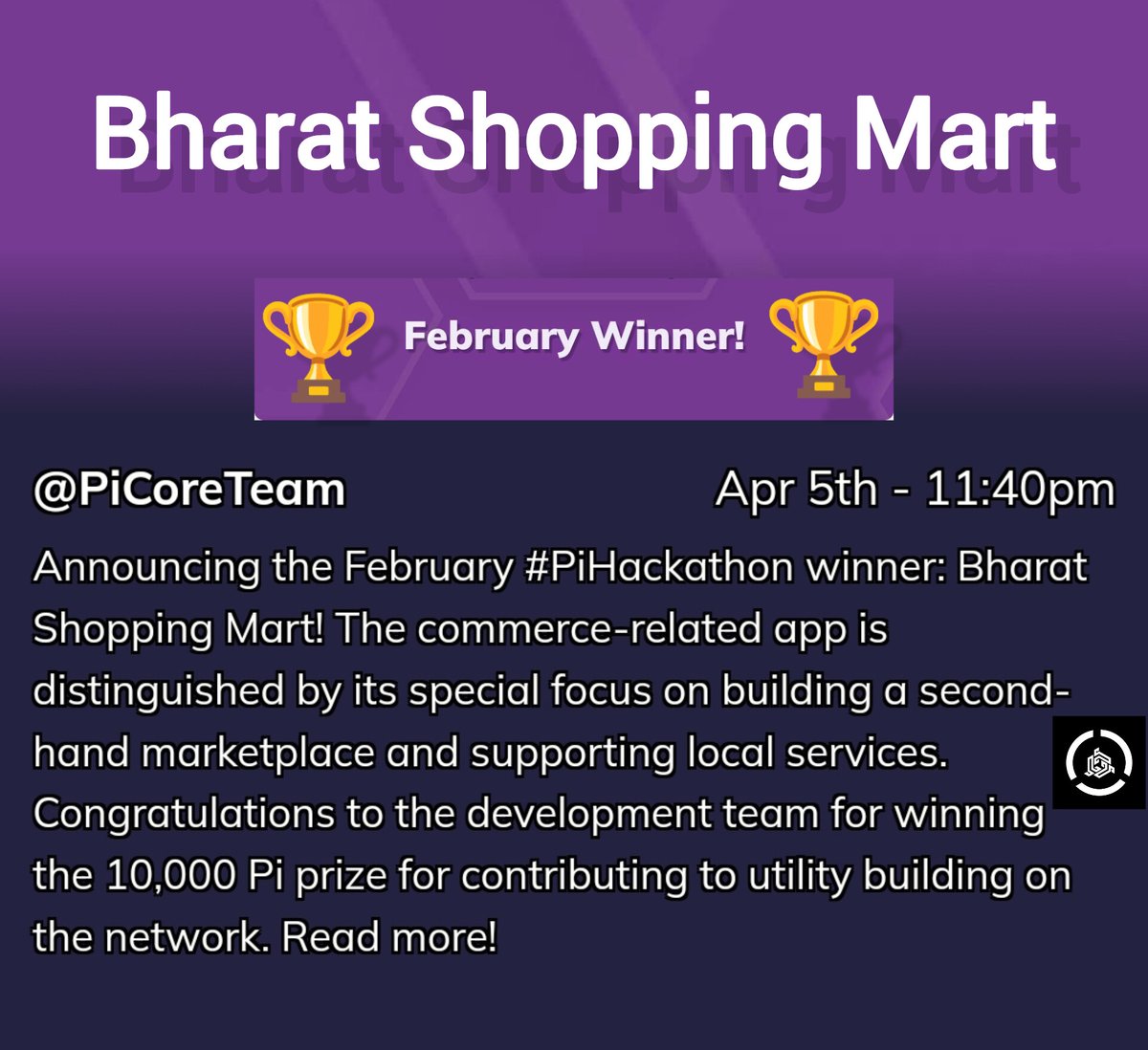 Bharat Shopping Mart

February Winner!

@PiCoreTeam

Apr 5th - 11:40pm

Announcing the February #PiHackathon winner: Bharat Shopping Mart! The commerce-related app is distinguished by its special focus on building a second-hand marketplace and supporting local services. Congratulations to the development team for winning the 10,000 Pi prize for contributing to utility building on the network. Read more!